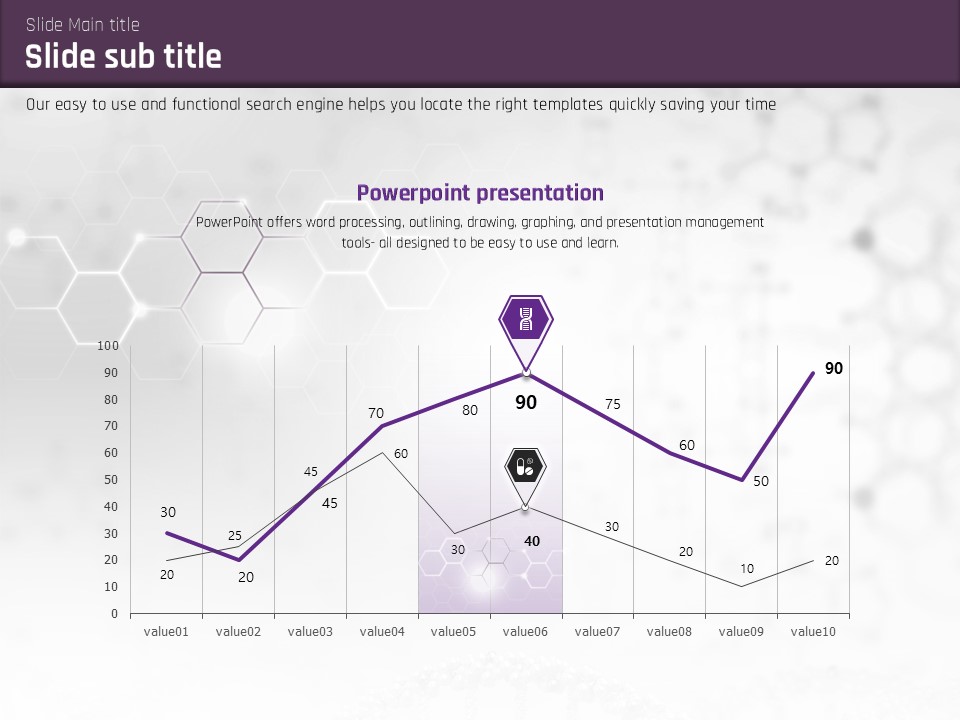 Slide Main title
Slide sub title

Our easy to use and functional search engine helps you locate the right templates quickly saving your time

Powerpoint presentation

PowerPoint offers word processing, outlining, drawing, graphing, and presentation management tools- all designed to be easy to use and learn.

100
90
80
70
60
50
40
30
20
10
0

30
20
45
70
80
90
75
60
50
90

20
25
45
60
30
40
30
20
10
20

value01
value02
value03
value04
value05
value06
value07
value08
value09
value10